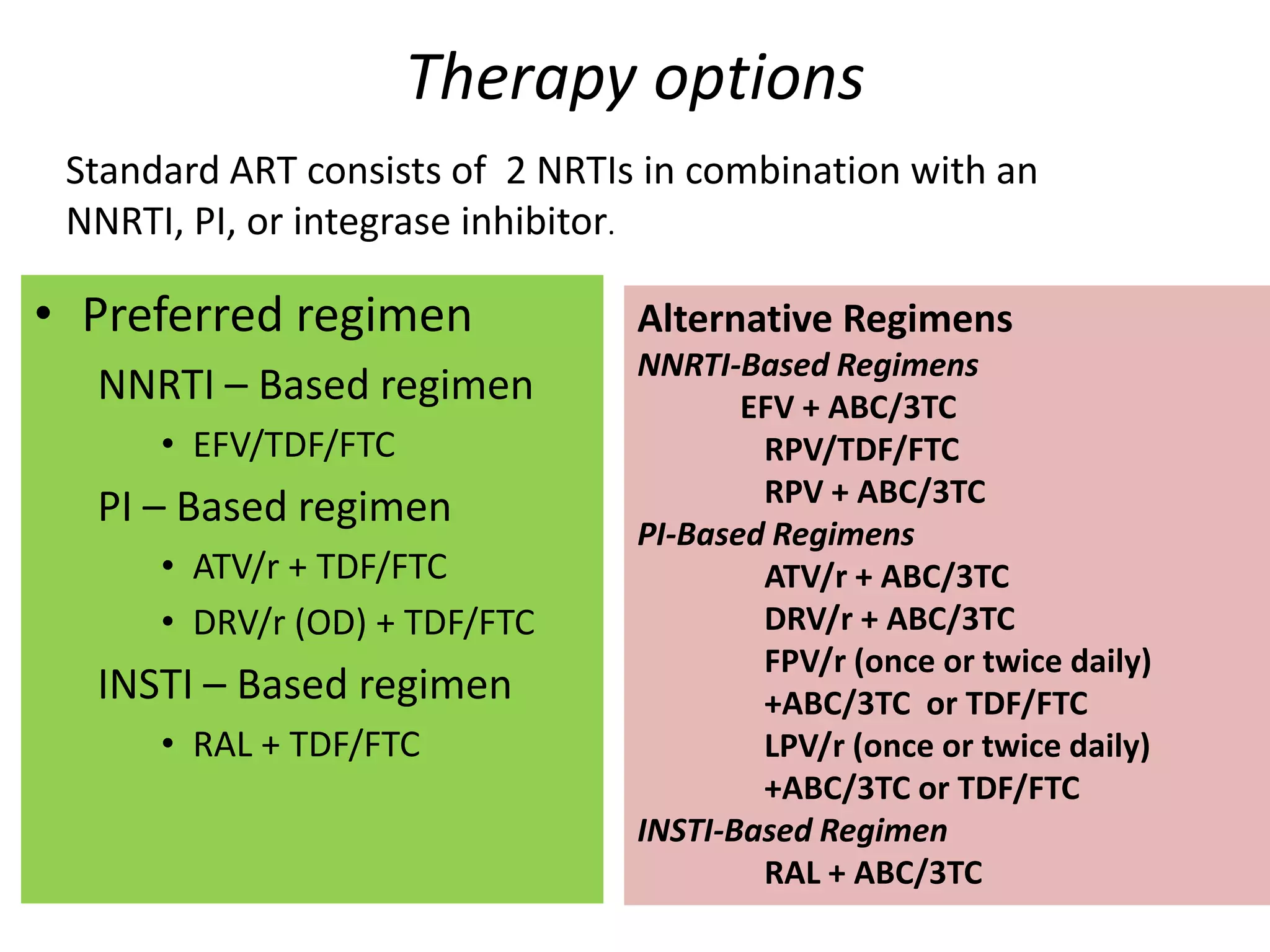 Therapy options

Standard ART consists of 2 NRTIs in combination with an NNRTI, PI, or integrase inhibitor.

• Preferred regimen

NNRTI – Based regimen

• EFV/TDF/FTC

PI – Based regimen

• ATV/r + TDF/FTC

• DRV/r (OD) + TDF/FTC

INSTI – Based regimen

• RAL + TDF/FTC

Alternative Regimens

NNRTI-Based Regimens

EFV + ABC/3TC

RPV/TDF/FTC

RPV + ABC/3TC

PI-Based Regimens

ATV/r + ABC/3TC

DRV/r + ABC/3TC

FPV/r (once or twice daily) +ABC/3TC or TDF/FTC

LPV/r (once or twice daily) +ABC/3TC or TDF/FTC

INSTI-Based Regimen

RAL + ABC/3TC